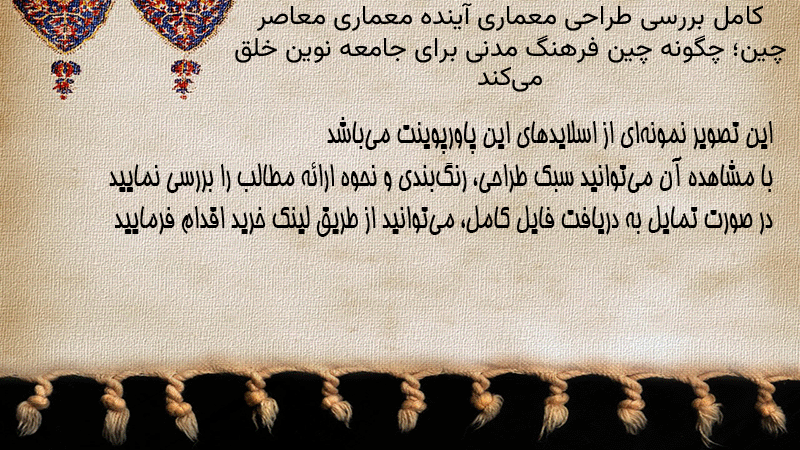 کامل بررسی طراحی معماری آینده معماری معاصر چین؛ چگونه چین فرهنگ مدنی برای جامعه نوین خلق می‌کند

این تصویر نمونه‌ای از اسلایدهای این پاورپوینت می‌باشد
با مشاهده آن می‌توانید سبک طراحی، رنگ‌بندی و نحوه ارائه مطالب را بررسی نمایید
در صورت تمایل به دریافت فایل کامل، می‌توانید از طریق لینک خرید اقدام فرمایید